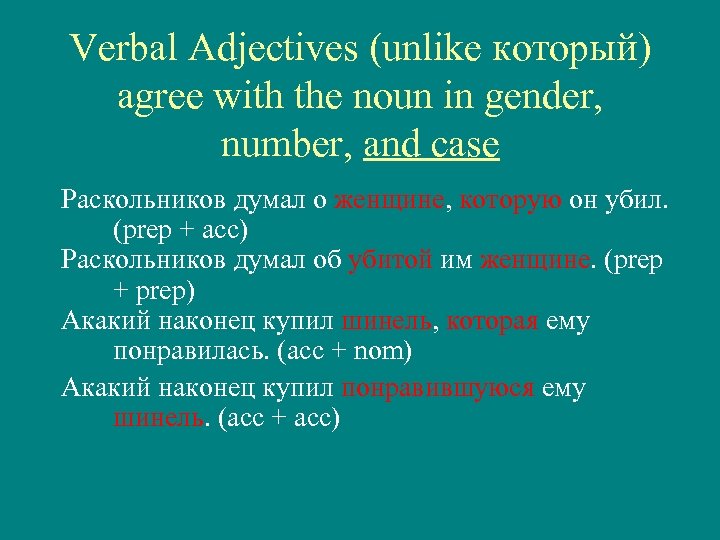 Verbal Adjectives (unlike который) agree with the noun in gender, number, and case

Раскольников думал о женщине, которую он убил. (prep + acc)

Раскольников думал об убитой им женщине. (prep + prep)

Акакий наконец купил шинель, которая ему понравилась. (acc + nom)

Акакий наконец купил понравившуюся ему шинель. (acc + acc)